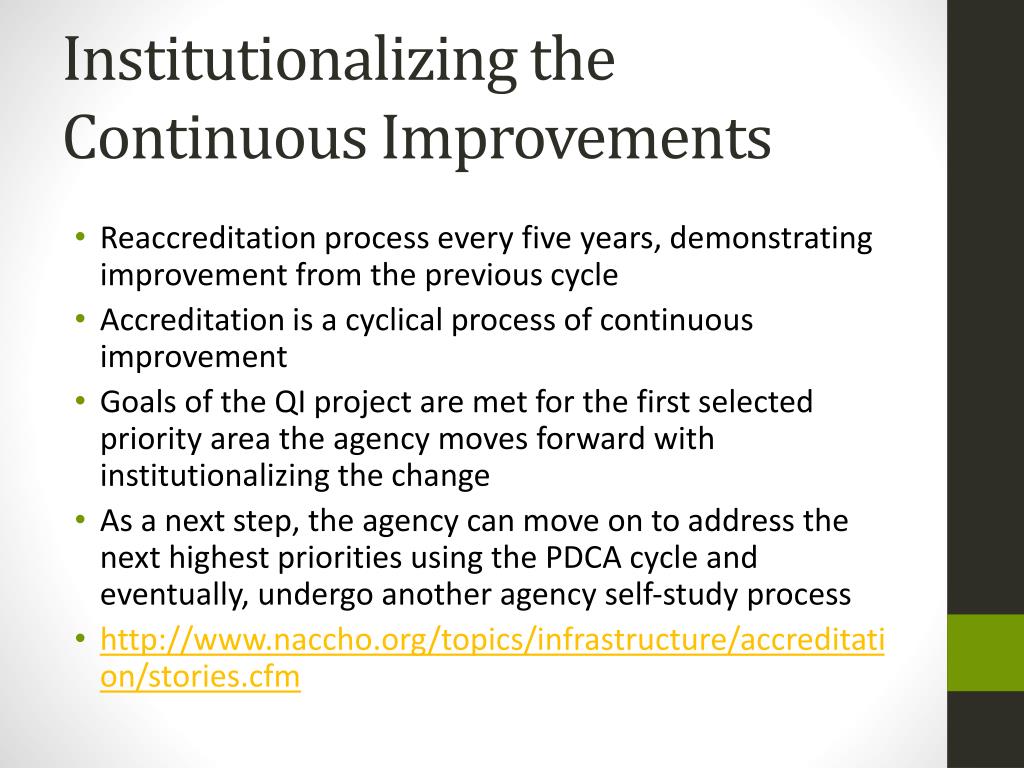 Institutionalizing the Continuous Improvements

• Reaccreditation process every five years, demonstrating improvement from the previous cycle
• Accreditation is a cyclical process of continuous improvement
• Goals of the QI project are met for the first selected priority area the agency moves forward with institutionalizing the change
• As a next step, the agency can move on to address the next highest priorities using the PDCA cycle and eventually, undergo another agency self-study process
• http://www.naccho.org/topics/infrastructure/accreditation/stories.cfm